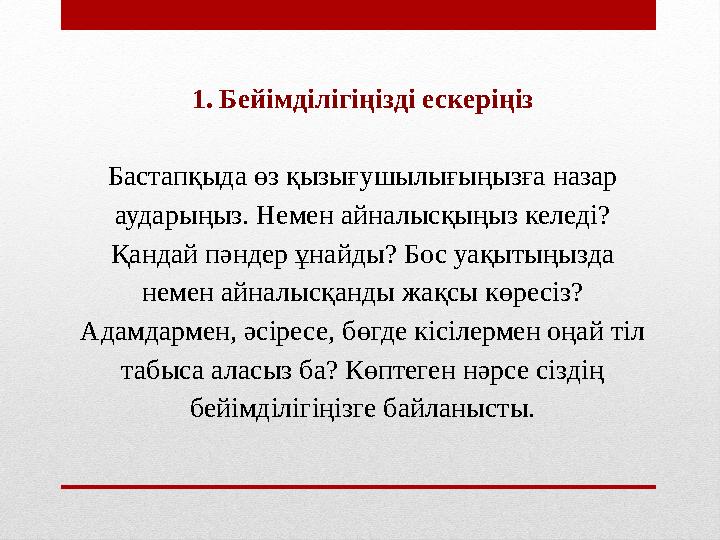 1. Бейімділігіңізді ескеріңіз

Бастапқыда өз қызығушылығыңызға назар аударыңыз. Немен айналысқыңыз келеді? Қандай пәндер ұнайды? Бос уақытыңызда немен айналысқанды жақсы көресіз? Адамдармен, әсіресе, бөгде кісілермен оңай тіл табыса аласыз ба? Көптеген нәрсе сіздің бейімділігіңізге байланысты.